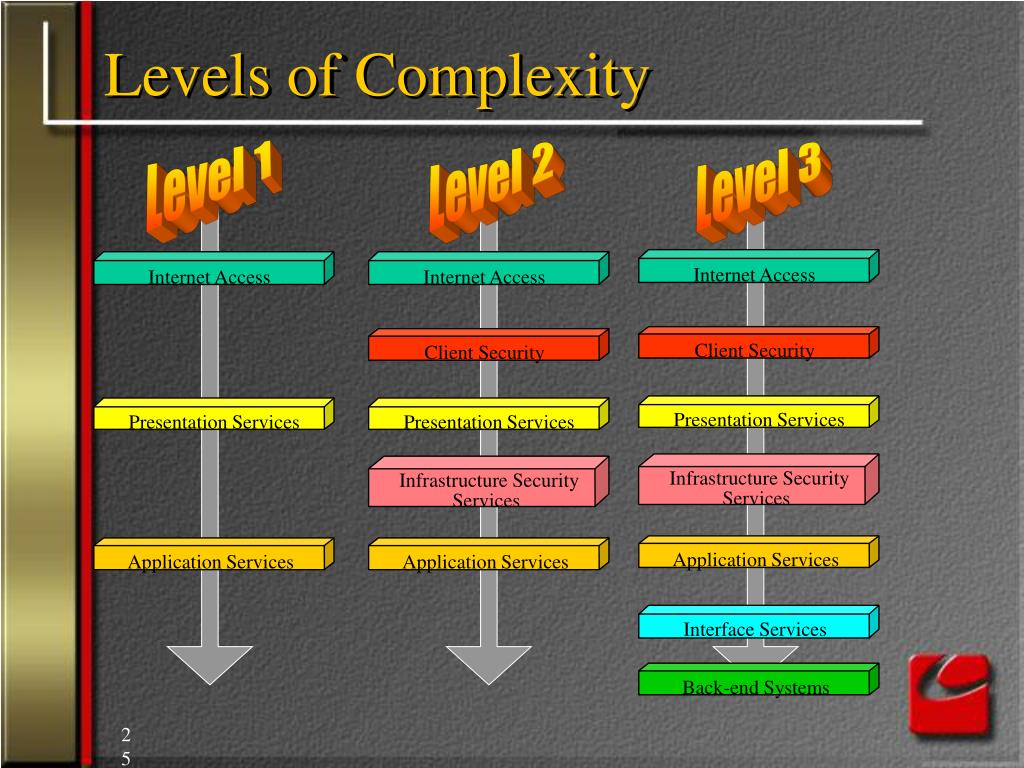 Levels of Complexity

Level 1

Internet Access

Presentation Services

Application Services

Level 2

Internet Access

Client Security

Presentation Services

Infrastructure Security Services

Application Services

Level 3

Internet Access

Client Security

Presentation Services

Infrastructure Security Services

Application Services

Interface Services

Back-end Systems

25